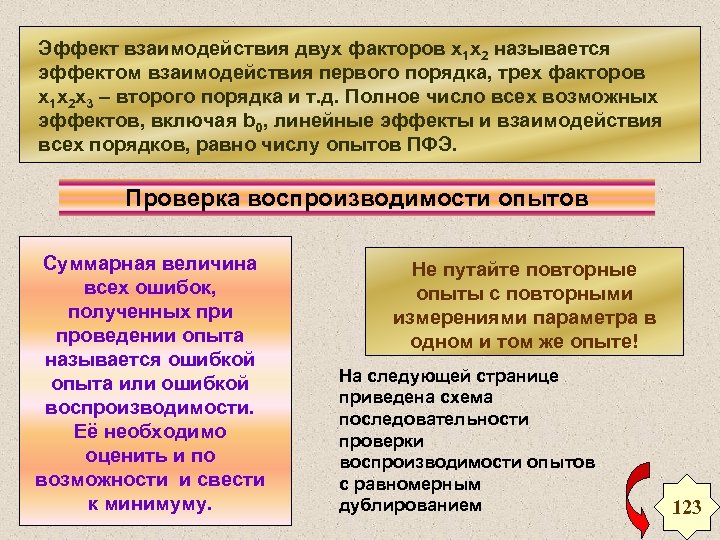 Эффект взаимодействия двух факторов $x_1x_2$ называется эффектом взаимодействия первого порядка, трех факторов $x_1x_2x_3$ – второго порядка и т.д. Полное число всех возможных эффектов, включая $b_0$, линейные эффекты и взаимодействия всех порядков, равно числу опытов ПФЭ.

Проверка воспроизводимости опытов

Суммарная величина всех ошибок, полученных при проведении опыта называется ошибкой опыта или ошибкой воспроизводимости. Её необходимо оценить и по возможности и свести к минимуму.

Не путайте повторные опыты с повторными измерениями параметра в одном и том же опыте!

На следующей странице приведена схема последовательности проверки воспроизводимости опытов с равномерным дублированием

123